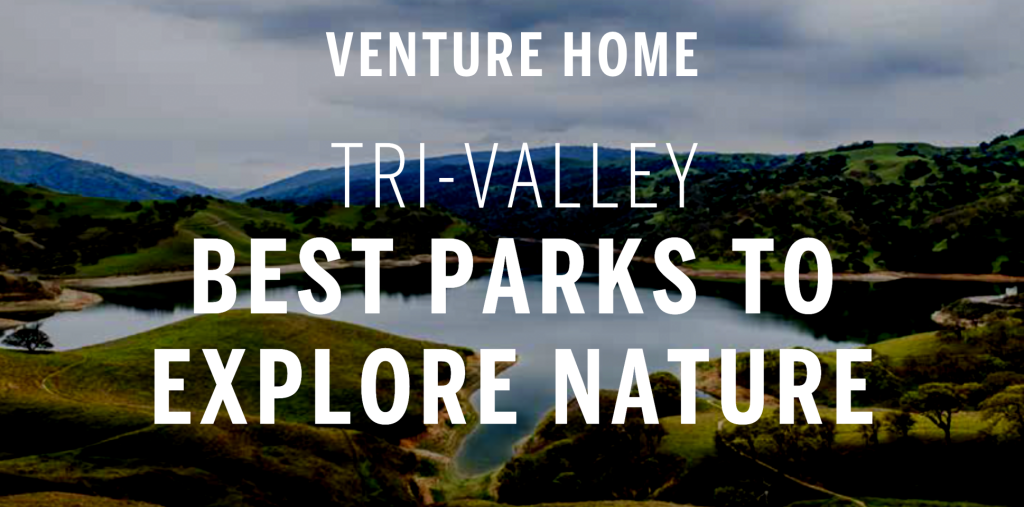 VENTURE HOME

TRI-VALLEY

BEST PARKS TO EXPLORE NATURE